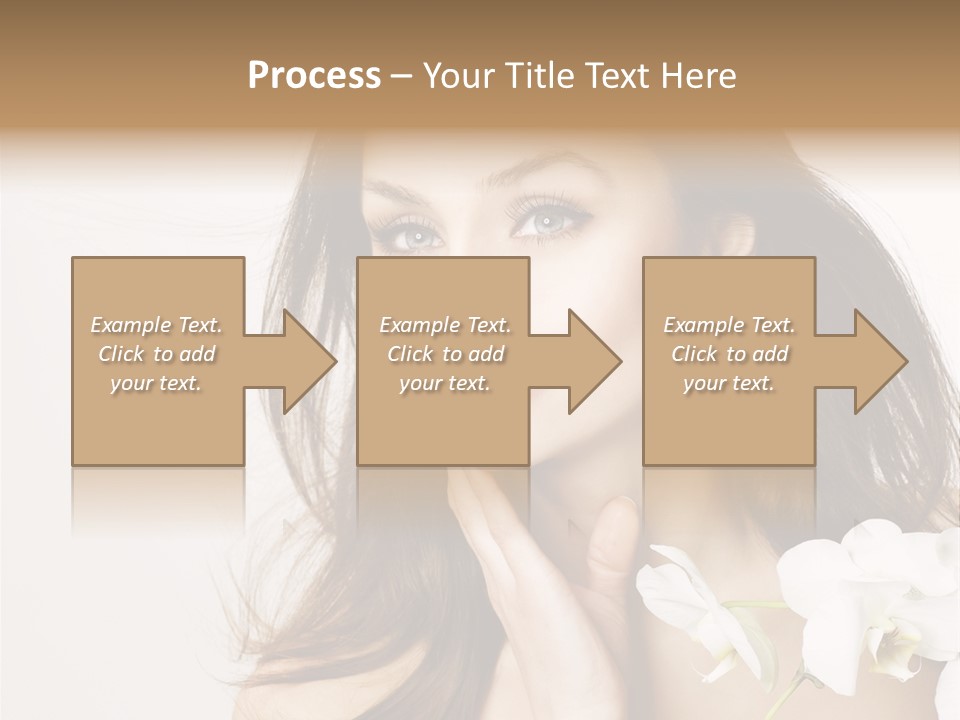 Process – Your Title Text Here

Example Text. Click to add your text.

Example Text. Click to add your text.

Example Text. Click to add your text.